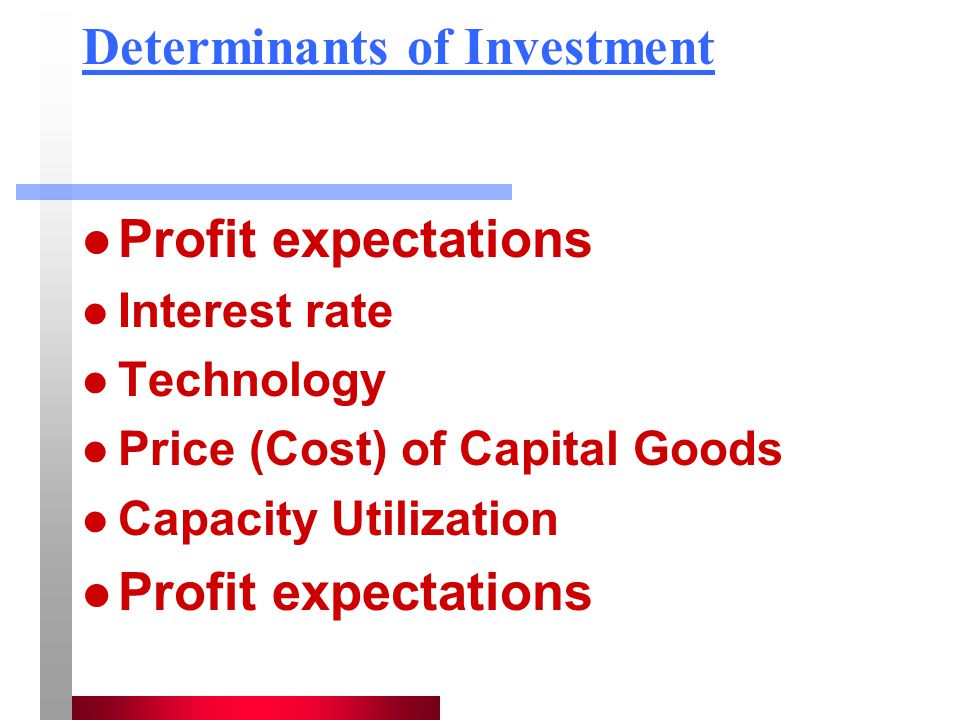 Determinants of Investment

- Profit expectations
- Interest rate
- Technology
- Price (Cost) of Capital Goods
- Capacity Utilization
- Profit expectations